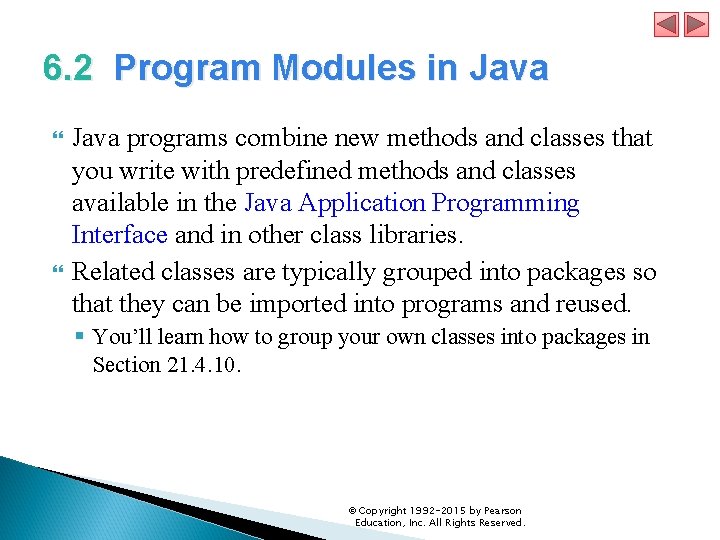 6.2 Program Modules in Java

Java programs combine new methods and classes that you write with predefined methods and classes available in the Java Application Programming Interface and in other class libraries.

Related classes are typically grouped into packages so that they can be imported into programs and reused.

You'll learn how to group your own classes into packages in Section 21.4.10.

© Copyright 1992-2015 by Pearson Education, Inc. All Rights Reserved.